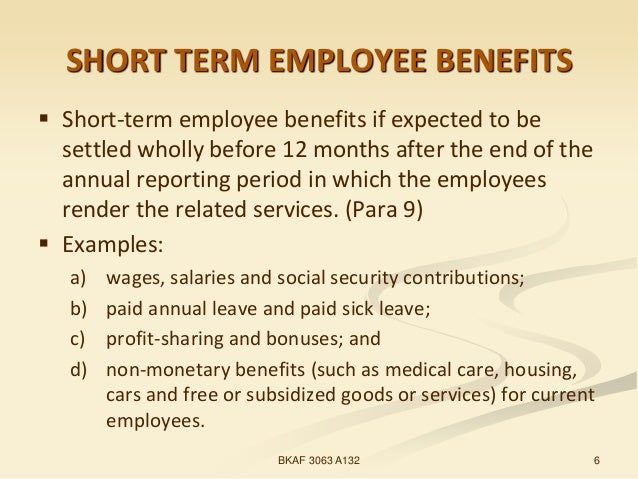 SHORT TERM EMPLOYEE BENEFITS

▪ Short-term employee benefits if expected to be settled wholly before 12 months after the end of the annual reporting period in which the employees render the related services. (Para 9)

▪ Examples:

a) wages, salaries and social security contributions;

b) paid annual leave and paid sick leave;

c) profit-sharing and bonuses; and

d) non-monetary benefits (such as medical care, housing, cars and free or subsidized goods or services) for current employees.

BKAF 3063 A132

6